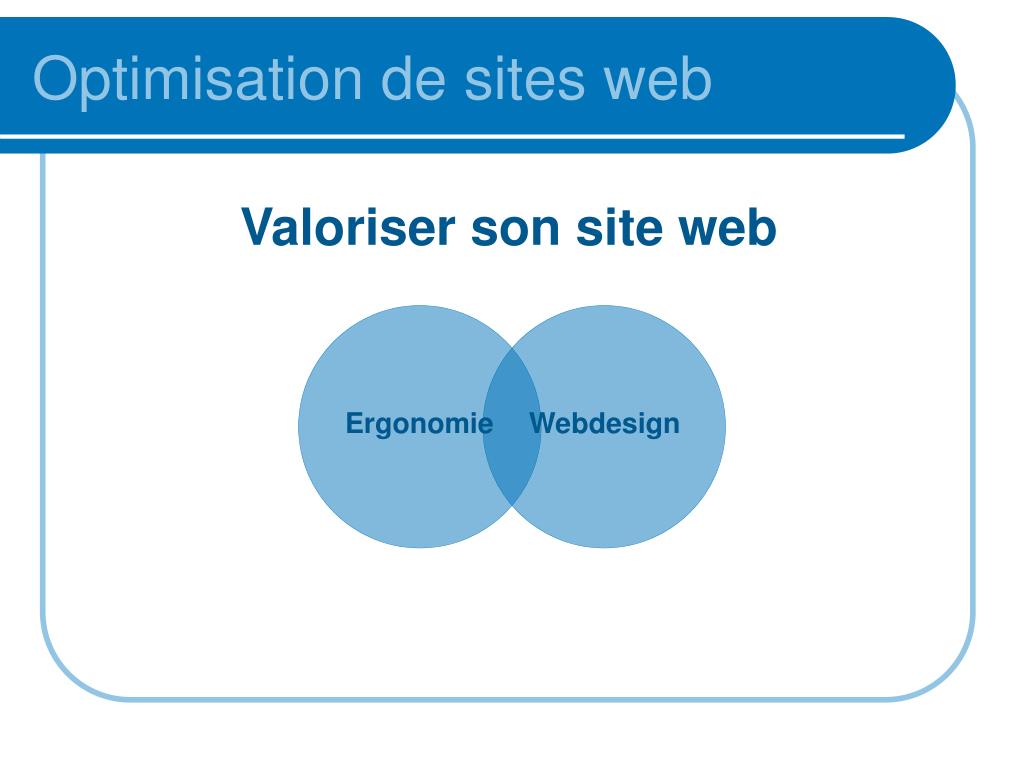 Optimisation de sites web

Valoriser son site web

Ergonomie

Webdesign